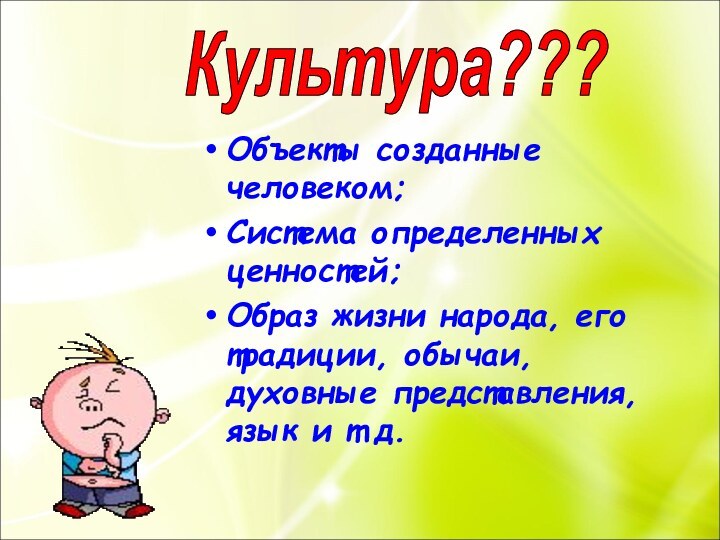 Культура???

• Объекты созданные человеком;
• Система определенных ценностей;
• Образ жизни народа, его традиции, обычаи, духовные представления, язык и т.д.